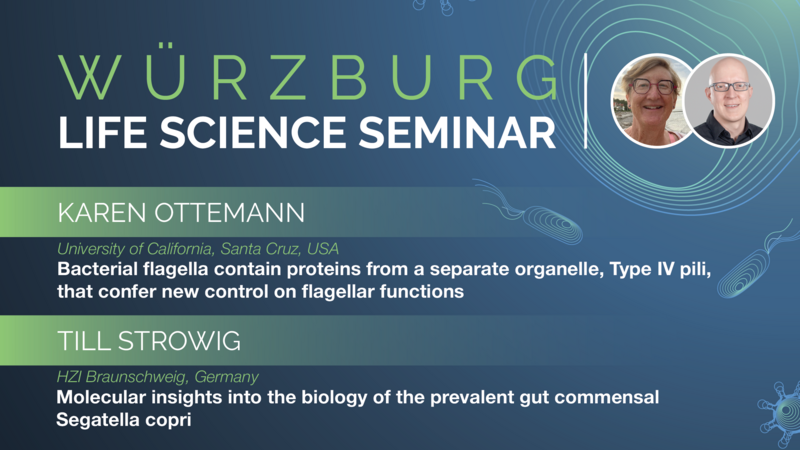 WÜRZBURG
LIFE SCIENCE SEMINAR

KAREN OTTEMANN

University of California, Santa Cruz, USA
Bacterial flagella contain proteins from a separate organelle, Type IV pili, that confer new control on flagellar functions

TILL STROWIG

HZI Braunschweig, Germany
Molecular insights into the biology of the prevalent gut commensal Segatella copri